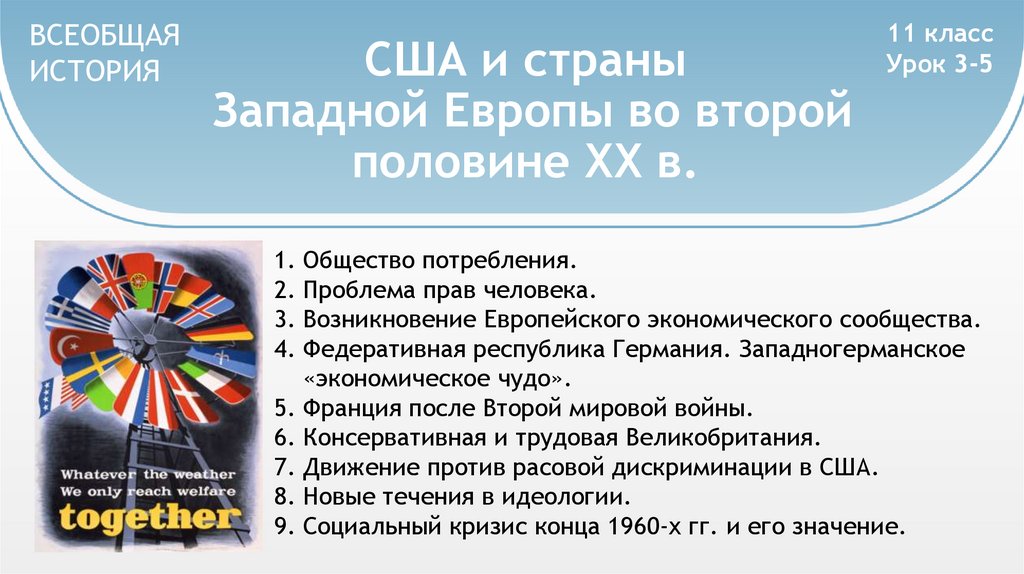 ВСЕОБЩАЯ ИСТОРИЯ

США и страны Западной Европы во второй половине XX в.

11 класс
Урок 3-5

Whatever the weather
We only reach welfare
together

1. Общество потребления.
2. Проблема прав человека.
3. Возникновение Европейского экономического сообщества.
4. Федеративная республика Германия. Западногерманское «экономическое чудо».
5. Франция после Второй мировой войны.
6. Консервативная и трудовая Великобритания.
7. Движение против расовой дискриминации в США.
8. Новые течения в идеологии.
9. Социальный кризис конца 1960-х гг. и его значение.